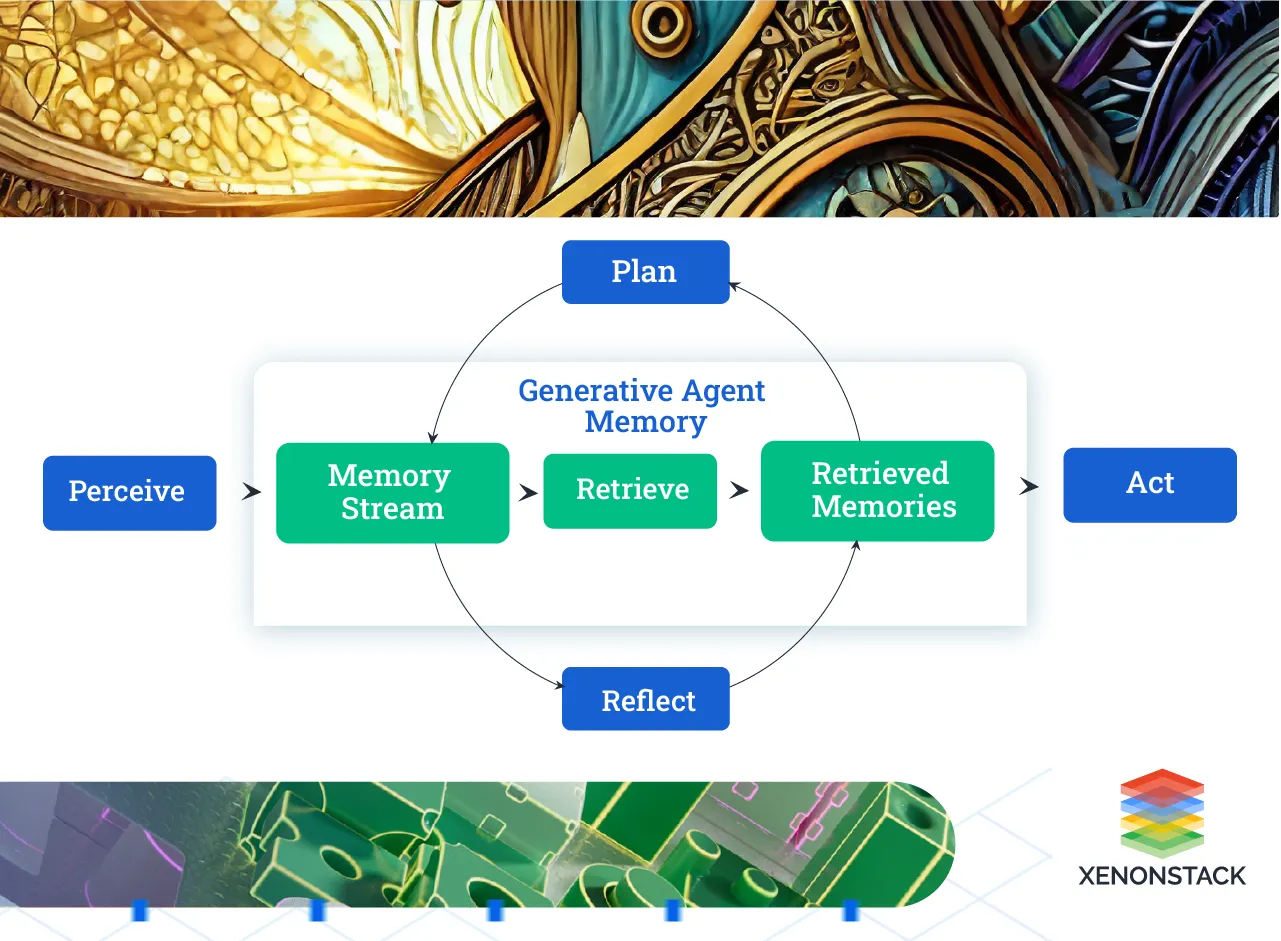 Plan

Generative Agent Memory

Perceive

Memory Stream

Retrieve

Retrieved Memories

Act

Reflect

XENONSTACK